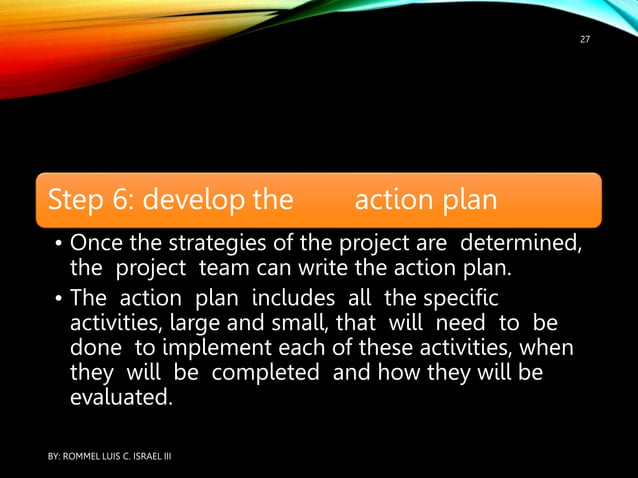 27

Step 6: develop the action plan

• Once the strategies of the project are determined, the project team can write the action plan.
• The action plan includes all the specific activities, large and small, that will need to be done to implement each of these activities, when they will be completed and how they will be evaluated.

BY: ROMMEL LUIS C. ISRAEL III